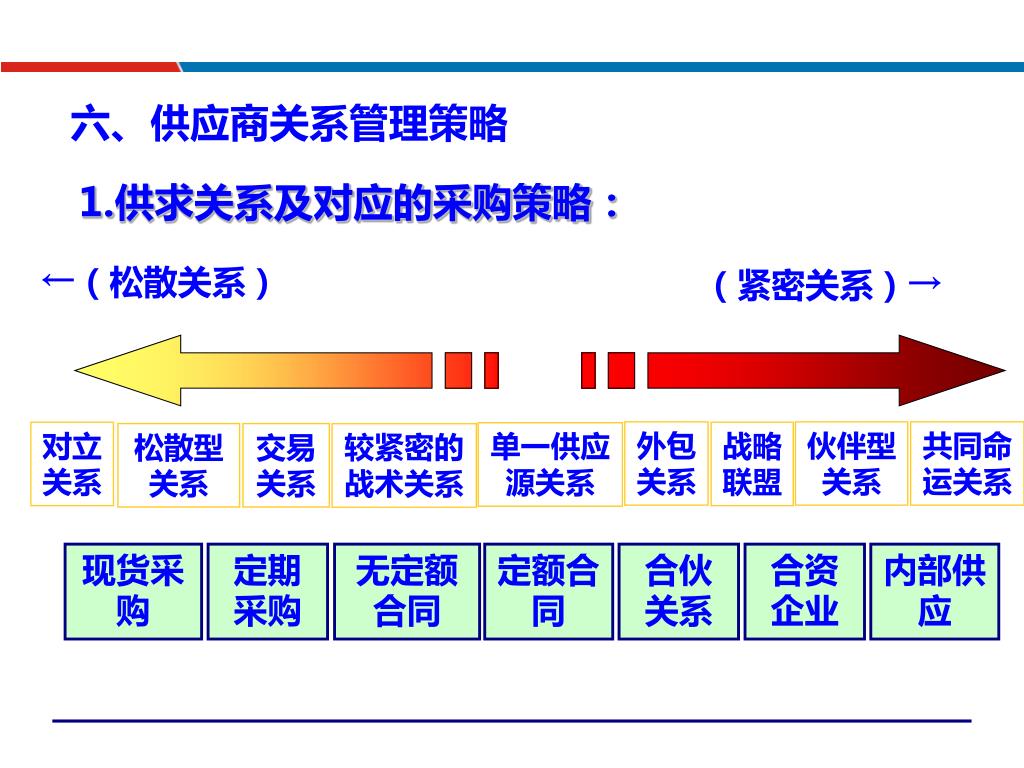 六、供应商关系管理策略

1.供求关系及对应的采购策略：

←（松散关系）

（紧密关系）→

对立关系

松散型关系

交易关系

较紧密的战术关系

单一供应源关系

外包关系

战略联盟

伙伴型关系

共同命运关系

现货采购

定期采购

无定额合同

定额合同

合伙关系

合资企业

内部供应